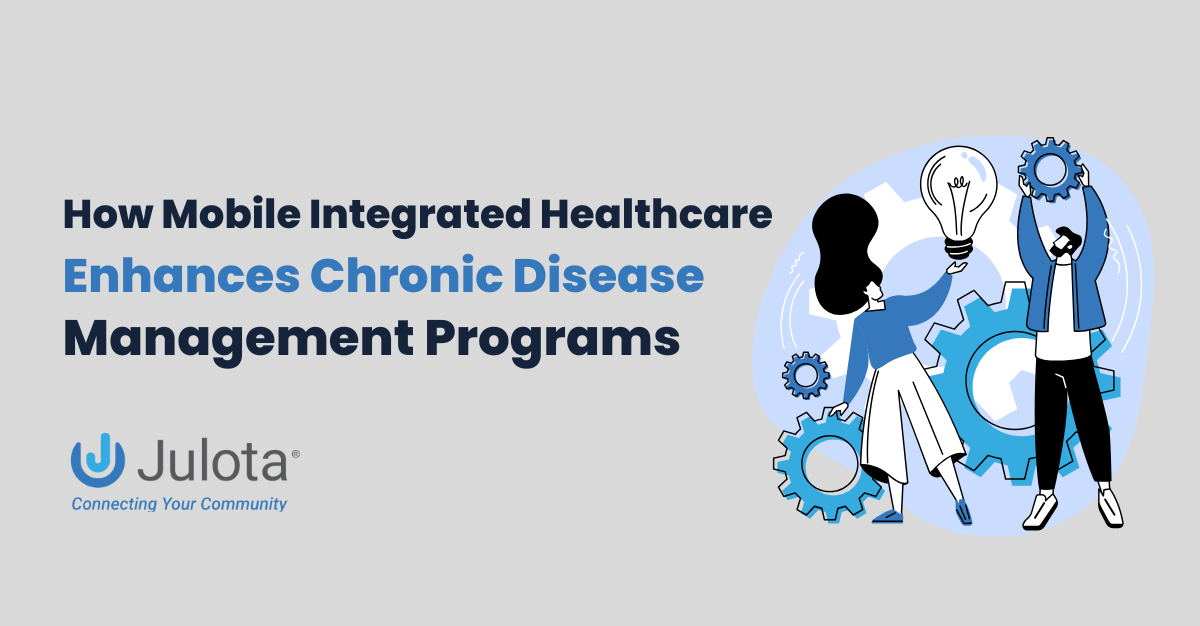 How Mobile Integrated Healthcare
Enhances Chronic Disease
Management Programs

Julota®
Connecting Your Community